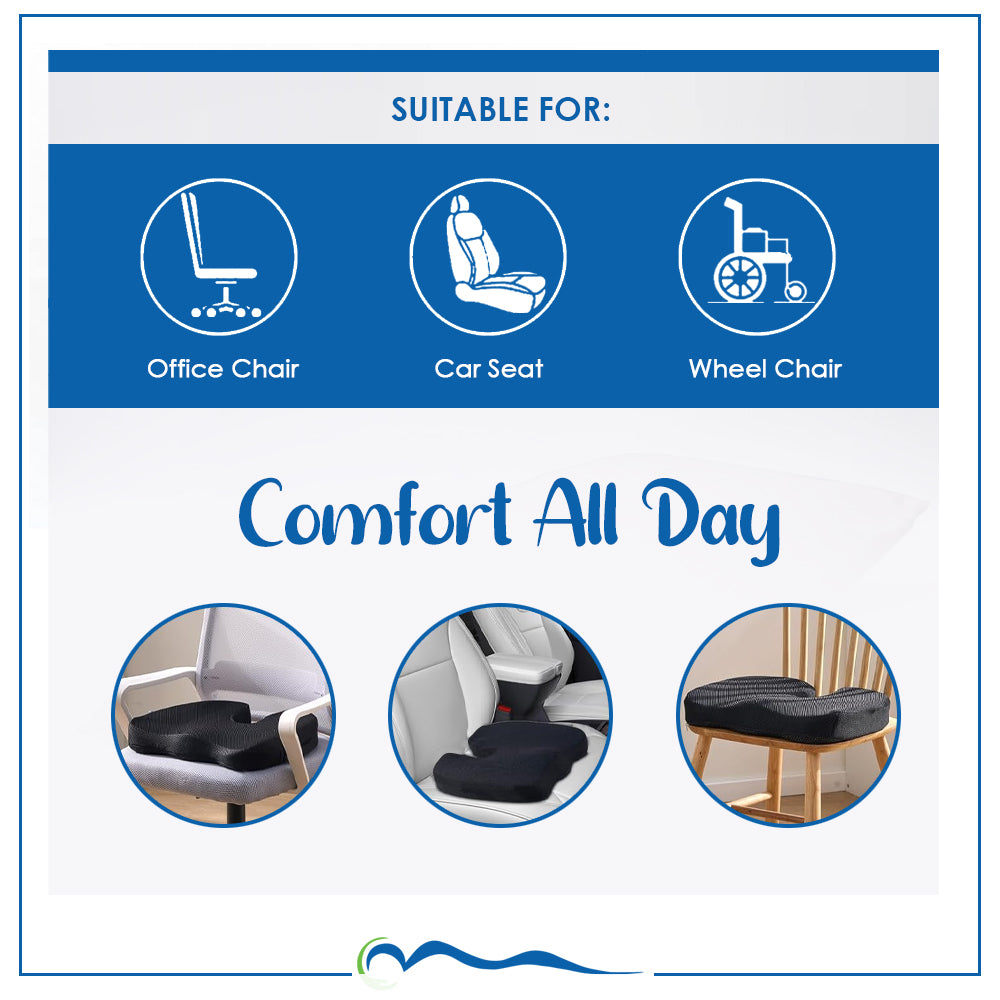 SUITABLE FOR:

Office Chair

Car Seat

Wheel Chair

Comfort All Day